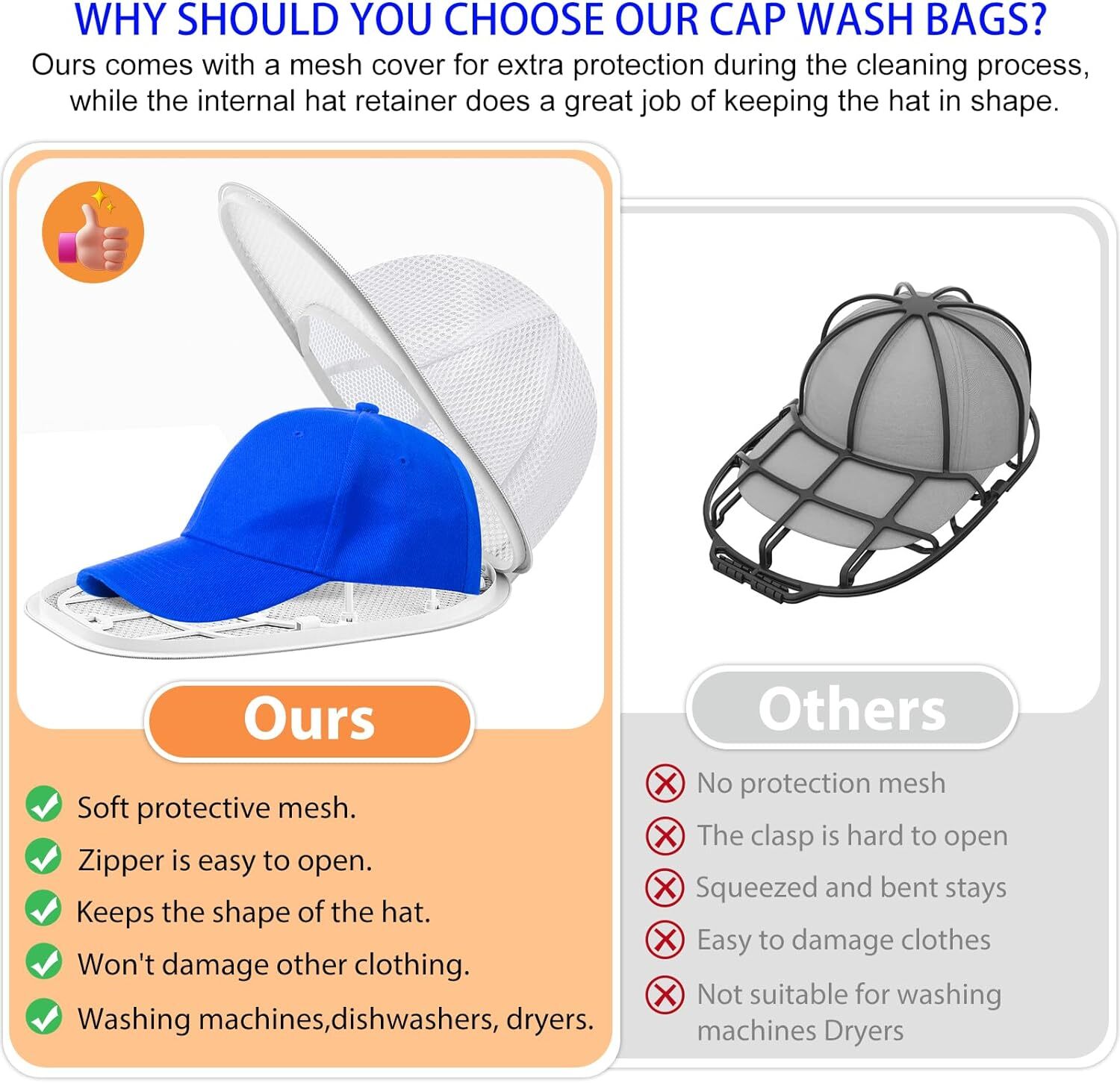 WHY SHOULD YOU CHOOSE OUR CAP WASH BAGS?
Ours comes with a mesh cover for extra protection during the cleaning process, while the internal hat retainer does a great job of keeping the hat in shape.

Ours

Soft protective mesh.
Zipper is easy to open.
Keeps the shape of the hat.
Won't damage other clothing.
Washing machines,dishwashers, dryers.

Others

No protection mesh
The clasp is hard to open
Squeezed and bent stays
Easy to damage clothes
Not suitable for washing machines Dryers